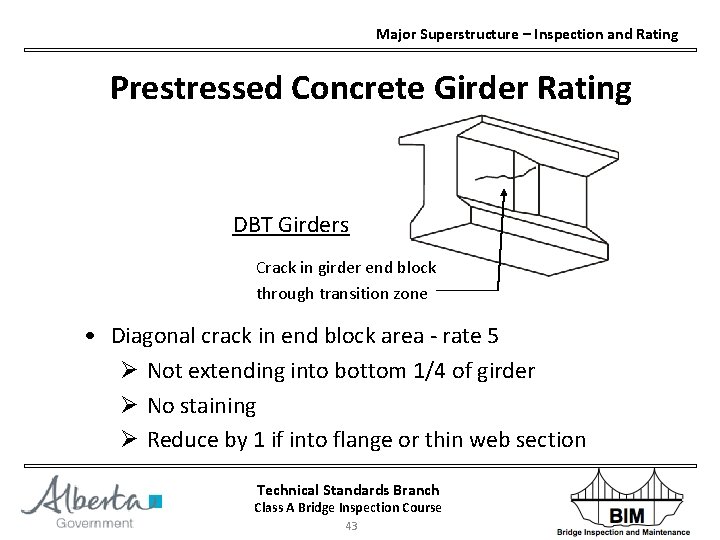 Major Superstructure – Inspection and Rating

Prestressed Concrete Girder Rating

DBT Girders

Crack in girder end block through transition zone

• Diagonal crack in end block area - rate 5
➢ Not extending into bottom 1/4 of girder
➢ No staining
➢ Reduce by 1 if into flange or thin web section

Alberta Government

Technical Standards Branch
Class A Bridge Inspection Course
43

BIM
Bridge Inspection and Maintenance